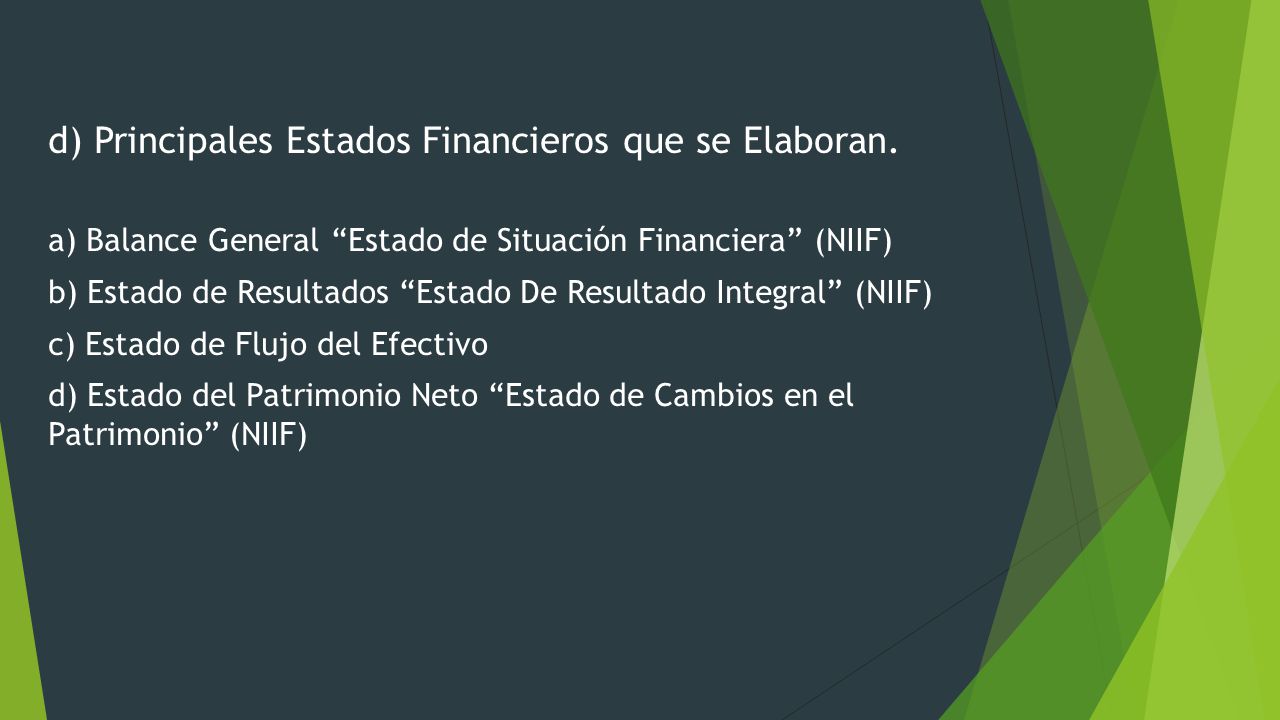 d) Principales Estados Financieros que se Elaboran.

a) Balance General “Estado de Situación Financiera” (NIIF)

b) Estado de Resultados “Estado De Resultado Integral” (NIIF)

c) Estado de Flujo del Efectivo

d) Estado del Patrimonio Neto “Estado de Cambios en el Patrimonio” (NIIF)